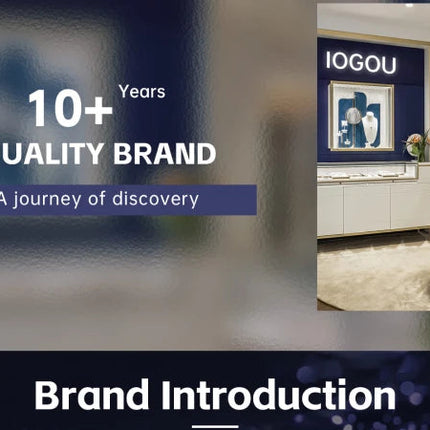 10+ Years

UALITY BRAND

A journey of discovery

IOGOU

Brand Introduction